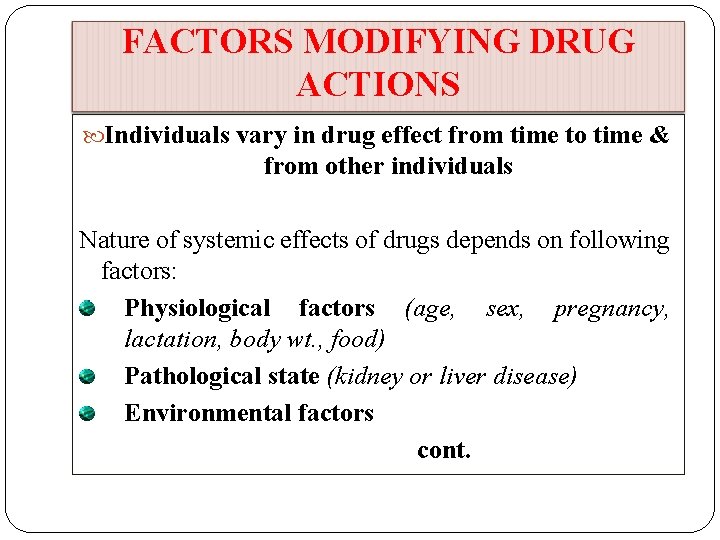 FACTORS MODIFYING DRUG ACTIONS

Individuals vary in drug effect from time to time & from other individuals

Nature of systemic effects of drugs depends on following factors:

Physiological factors (age, sex, pregnancy, lactation, body wt., food)

Pathological state (kidney or liver disease)

Environmental factors

cont.